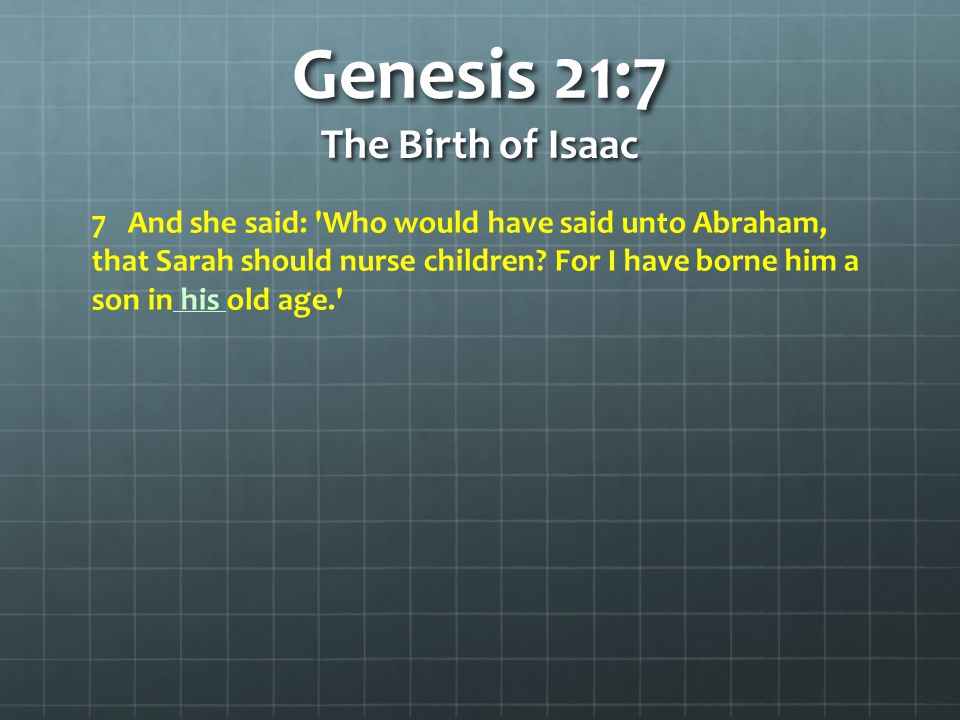 Genesis 21:7
The Birth of Isaac

7 And she said: 'Who would have said unto Abraham, that Sarah should nurse children? For I have borne him a son in his old age.'